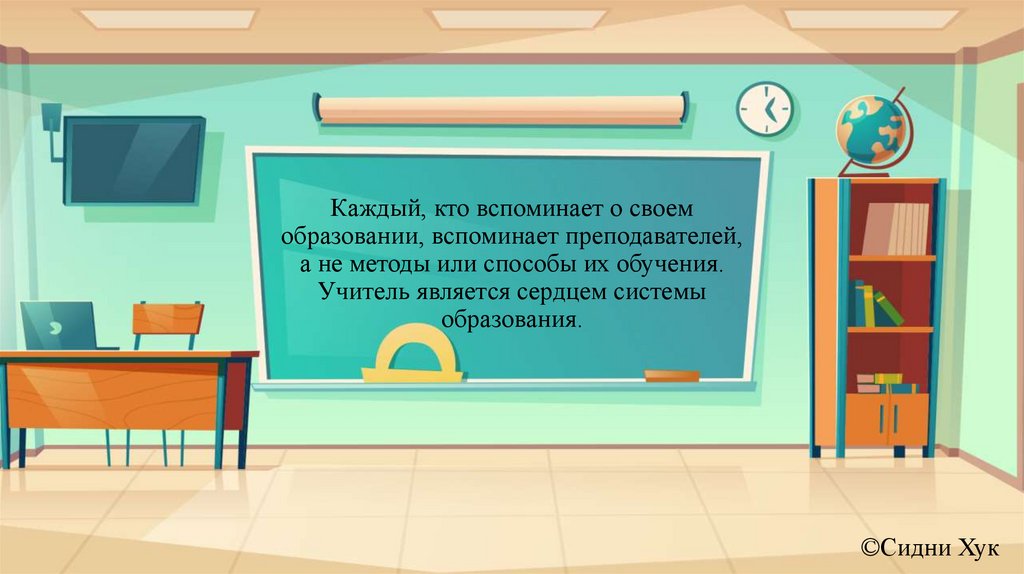 Каждый, кто вспоминает о своем образовании, вспоминает преподавателей, а не методы или способы их обучения. Учитель является сердцем системы образования.

©Сидни Хук